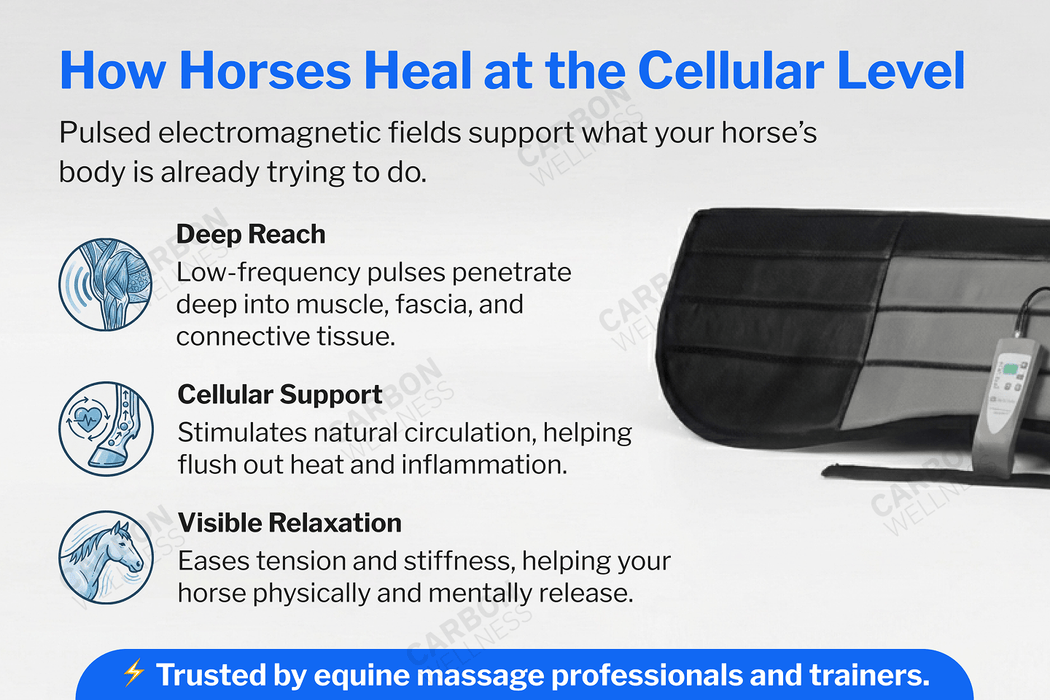 How Horses Heal at the Cellular Level

Pulsed electromagnetic fields support what your horse's body is already trying to do.

Deep Reach
Low-frequency pulses penetrate deep into muscle, fascia, and connective tissue.

Cellular Support
Stimulates natural circulation, helping flush out heat and inflammation.

Visible Relaxation
Eases tension and stiffness, helping your horse physically and mentally release.

⚡ Trusted by equine massage professionals and trainers.

CARBON WELLNESS